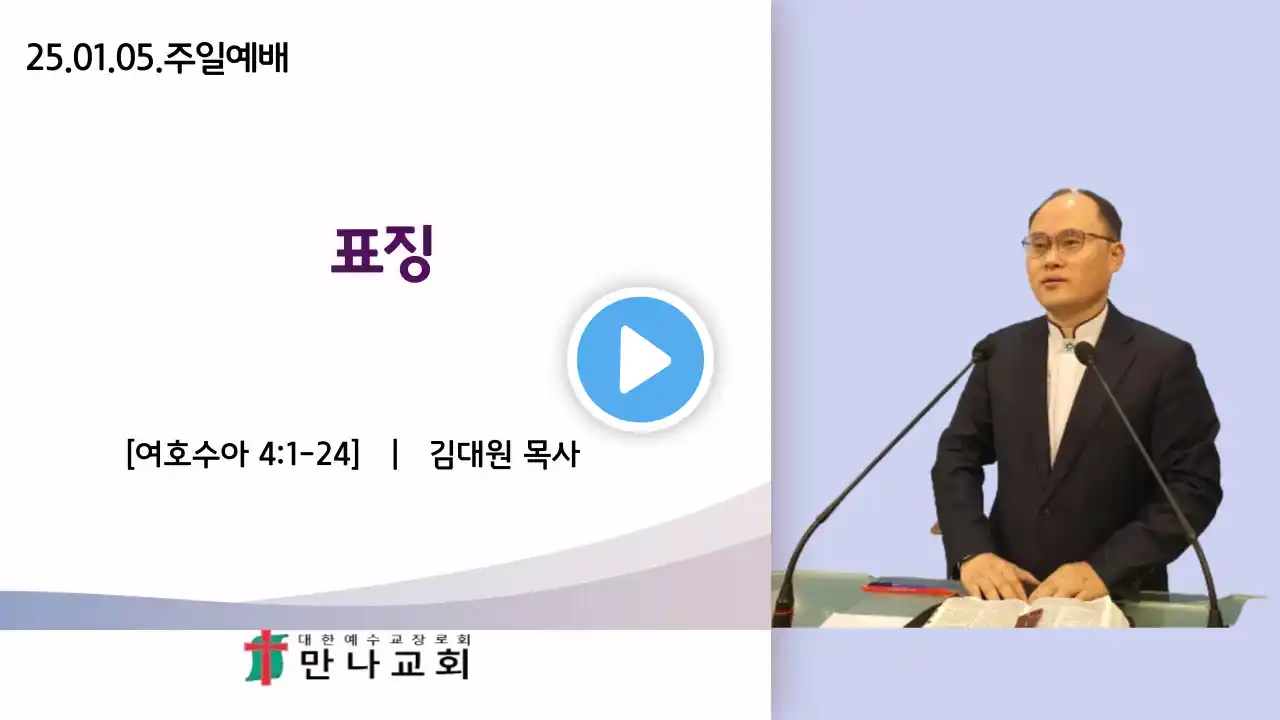 25.01.05.주일예배

표징

[여호수아 4:1-24] | 김대원 목사

대한예수교장로회
만나교회